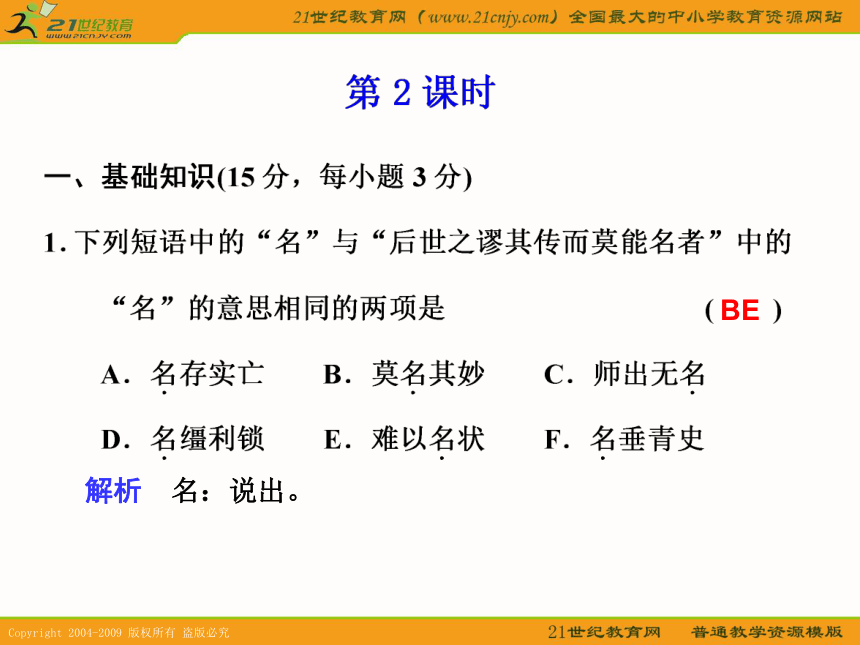 21世纪教育 www.21cnjy.com

21世纪教育网（www.21cnjy.com）全国最大的中小学教育资源网站

第 2 课时

一、基础知识(15 分，每小题 3 分)

1. 下列短语中的“名”与“后世之谬其传而莫能名者”中的“名”的意思相同的两项是　　( BE )

A．名存实亡　B．莫名其妙　C．师出无名

D．名缰利锁　E．难以名状　F．名垂青史

解析　名：说出。

Copyright 2004-2009 版权所有 盗版必究

21世纪教育网　普通教学资源模版